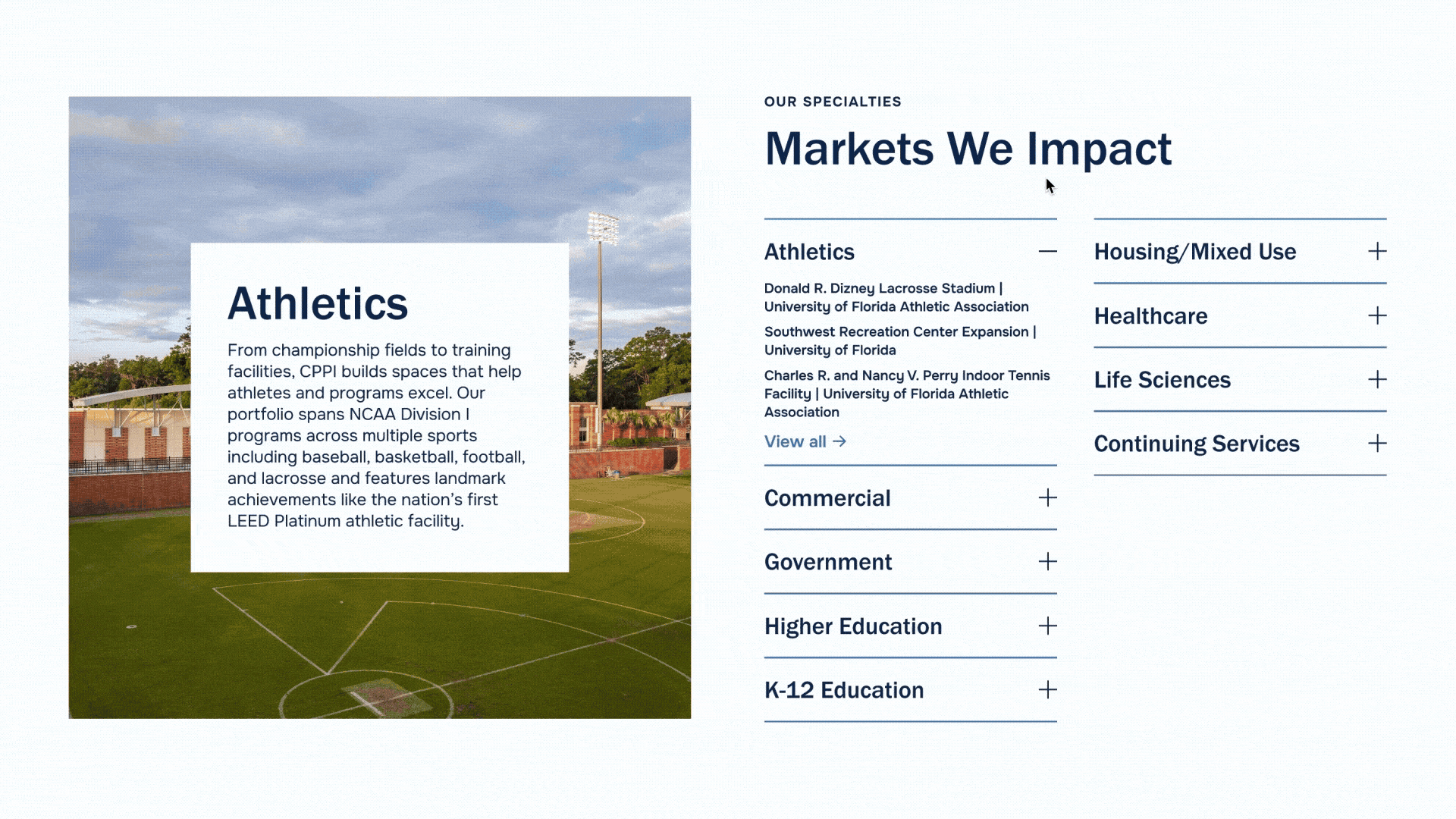 Athletics

From championship fields to training facilities, CPPI builds spaces that help athletes and programs excel. Our portfolio spans NCAA Division I programs across multiple sports including baseball, basketball, football, and lacrosse and features landmark achievements like the nation's first LEED Platinum athletic facility.

OUR SPECIALTIES

Markets We Impact

Athletics —

Donald R. Dizney Lacrosse Stadium | University of Florida Athletic Association

Southwest Recreation Center Expansion | University of Florida

Charles R. and Nancy V. Perry Indoor Tennis Facility | University of Florida Athletic Association

View all →

Commercial +

Government +

Higher Education +

K-12 Education +

Housing/Mixed Use +

Healthcare +

Life Sciences +

Continuing Services +